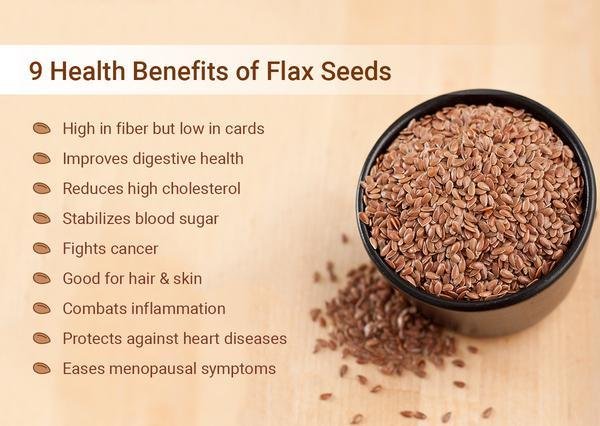 9 Health Benefits of Flax Seeds

High in fiber but low in cards
Improves digestive health
Reduces high cholesterol
Stabilizes blood sugar
Fights cancer
Good for hair & skin
Combats inflammation
Protects against heart diseases
Eases menopausal symptoms